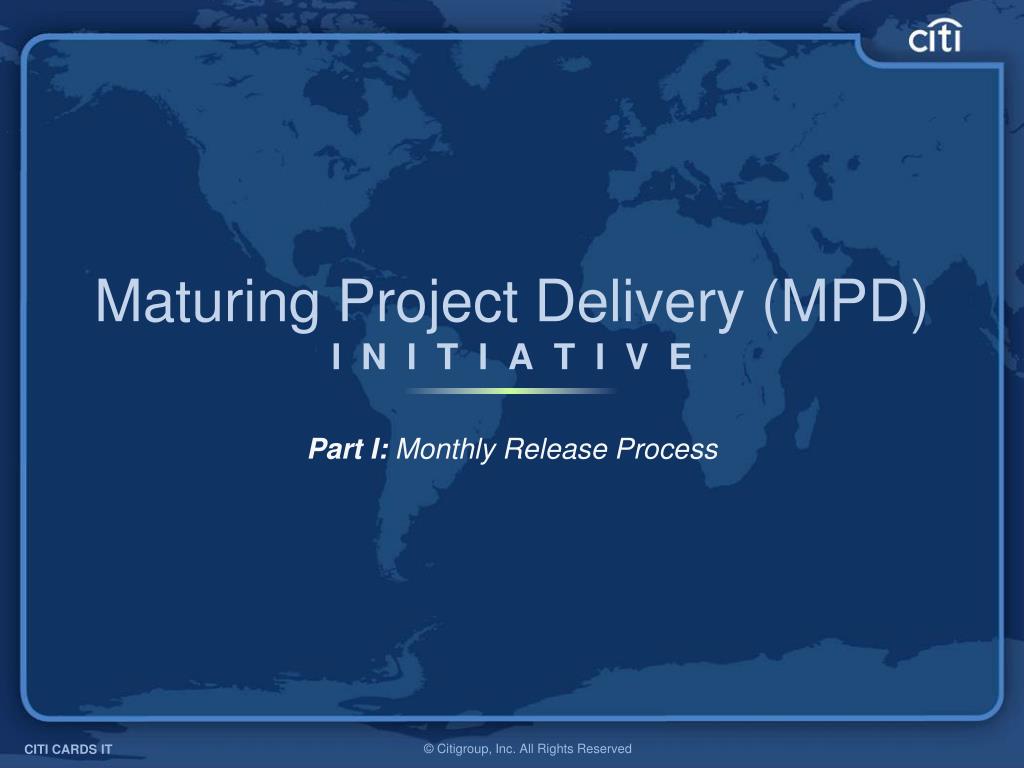 citi

Maturing Project Delivery (MPD)
I N I T I A T I V E

Part I: Monthly Release Process

CITI CARDS IT

© Citigroup, Inc. All Rights Reserved